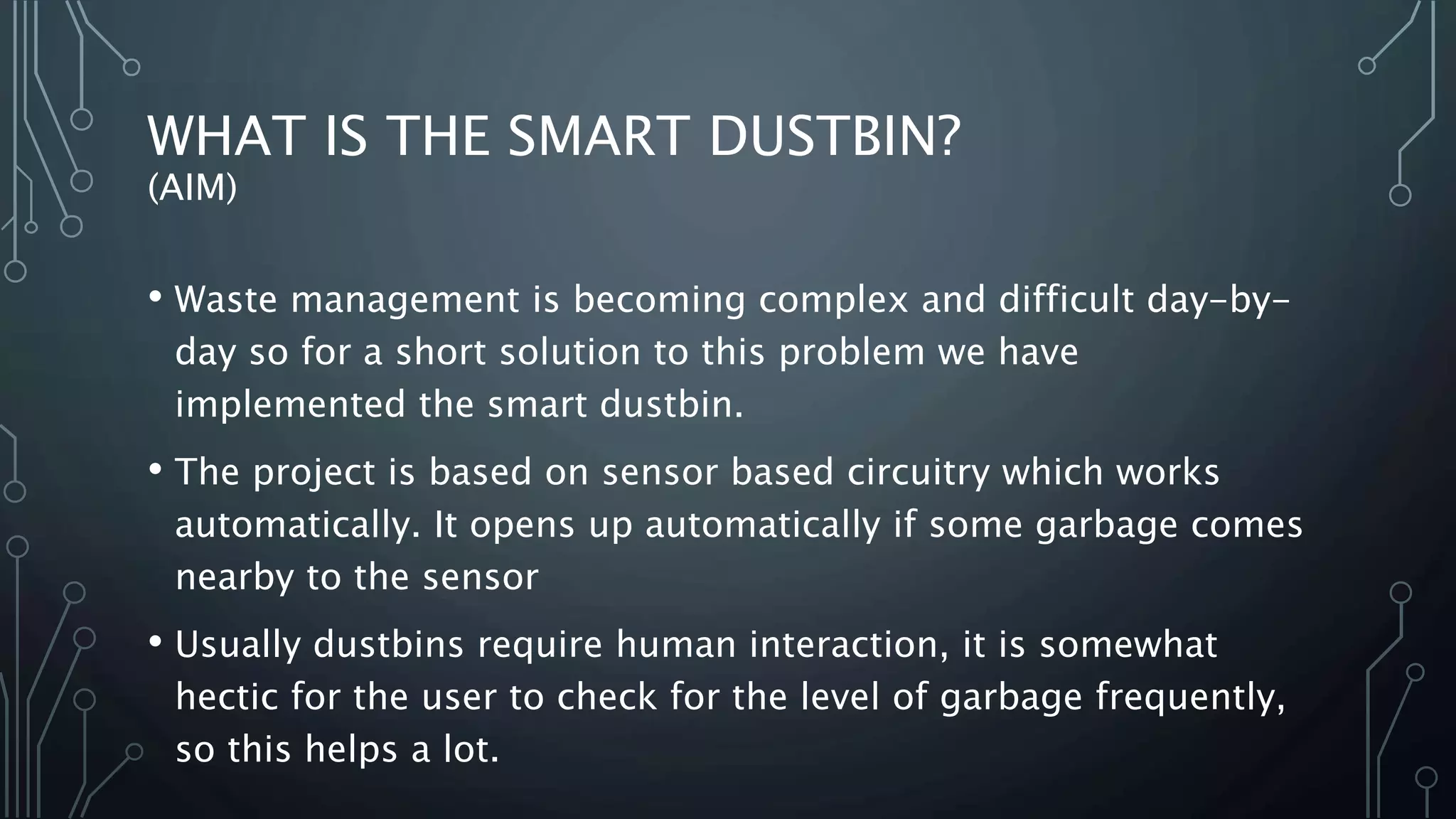 WHAT IS THE SMART DUSTBIN?
(AIM)

• Waste management is becoming complex and difficult day-by-day so for a short solution to this problem we have implemented the smart dustbin.

• The project is based on sensor based circuitry which works automatically. It opens up automatically if some garbage comes nearby to the sensor

• Usually dustbins require human interaction, it is somewhat hectic for the user to check for the level of garbage frequently, so this helps a lot.